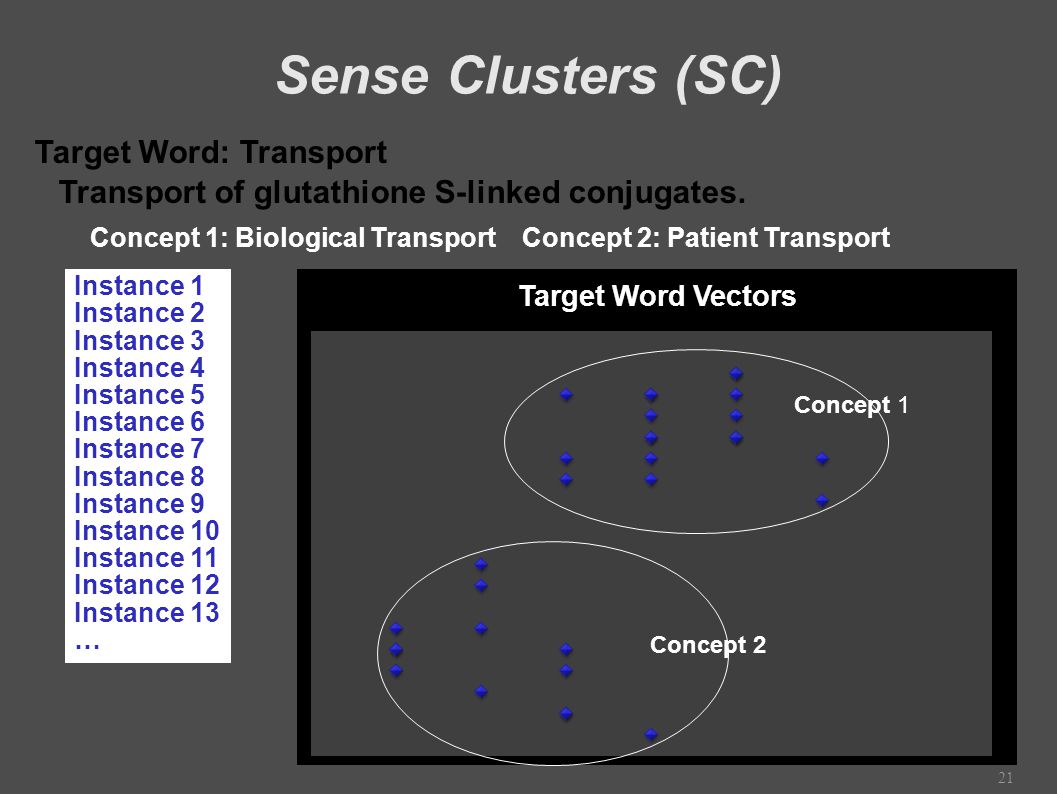 Sense Clusters (SC)

Target Word: Transport

Transport of glutathione S-linked conjugates.

Concept 1: Biological Transport Concept 2: Patient Transport

Instance 1
Instance 2
Instance 3
Instance 4
Instance 5
Instance 6
Instance 7
Instance 8
Instance 9
Instance 10
Instance 11
Instance 12
Instance 13
…

Target Word Vectors

Concept 1

Concept 2

21